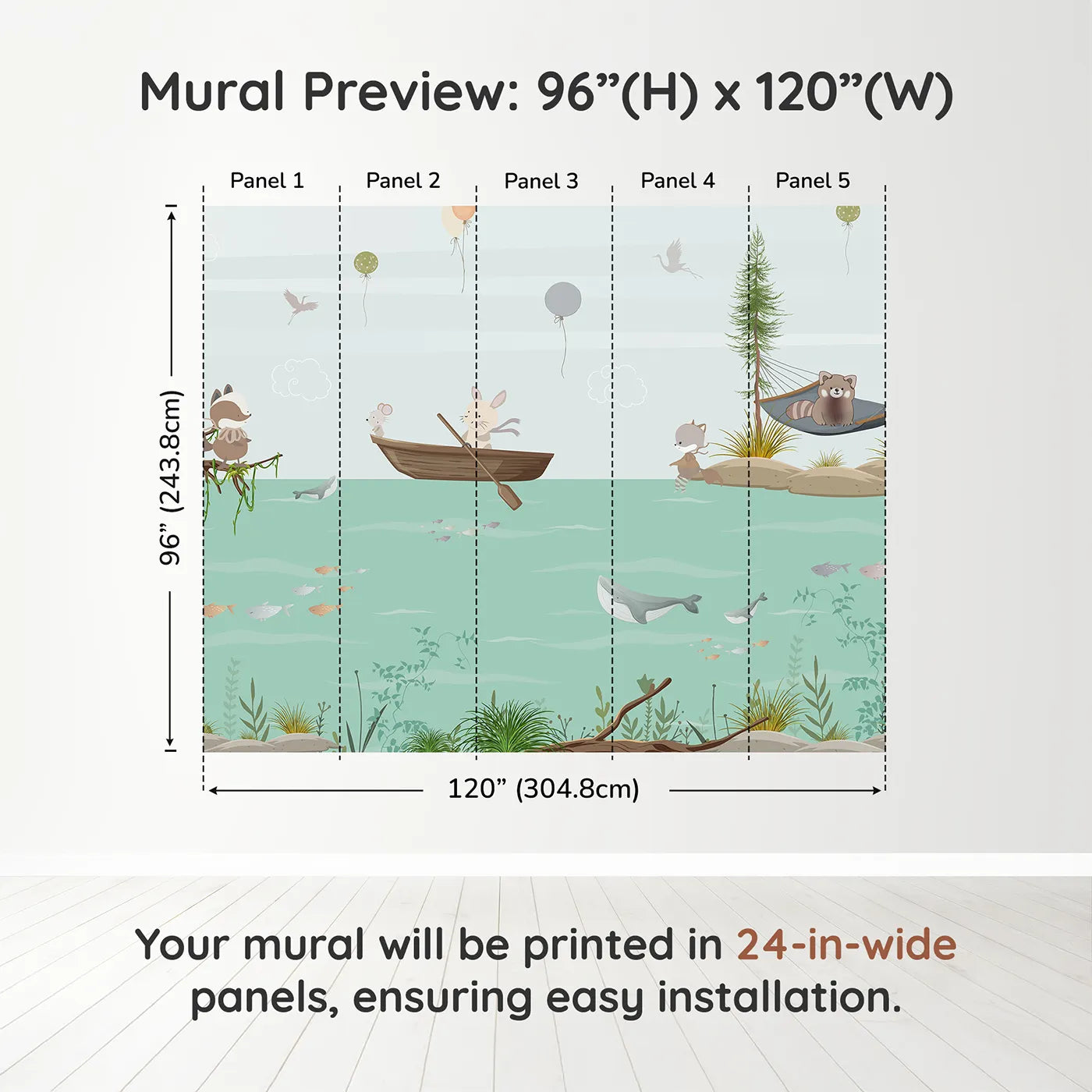 Mural Preview: 96”(H) x 120”(W)

Panel 1
Panel 2
Panel 3
Panel 4
Panel 5

96” (243.8cm)

120” (304.8cm)

Your mural will be printed in 24-in-wide panels, ensuring easy installation.